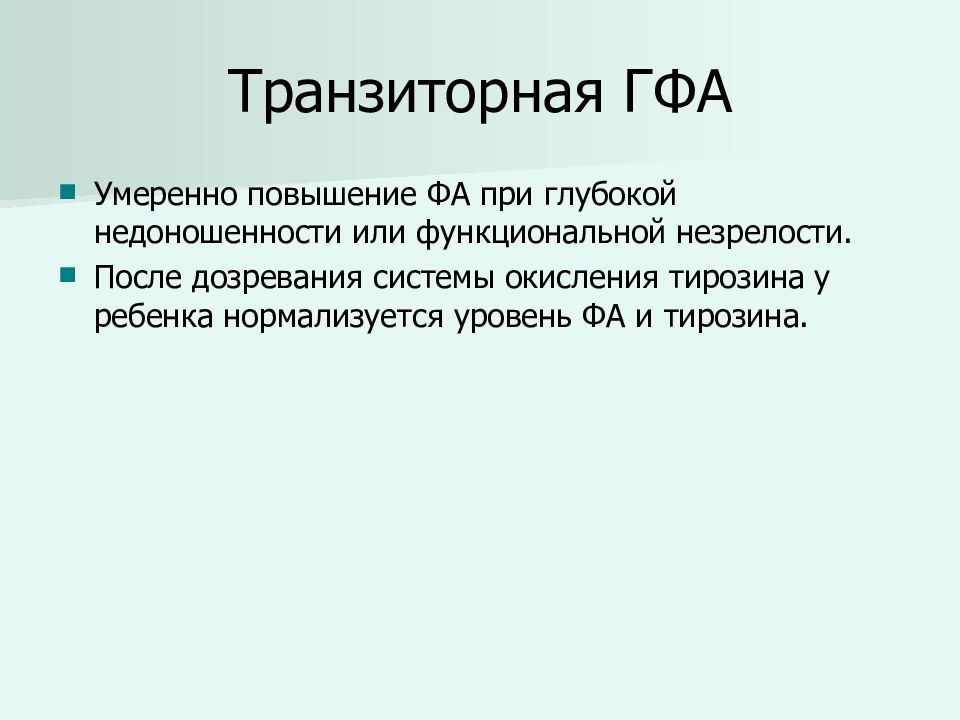 Транзиторная ГФА

Умеренно повышение ФА при глубокой недоношенности или функциональной незрелости.

После дозревания системы окисления тирозина у ребенка нормализуется уровень ФА и тирозина.